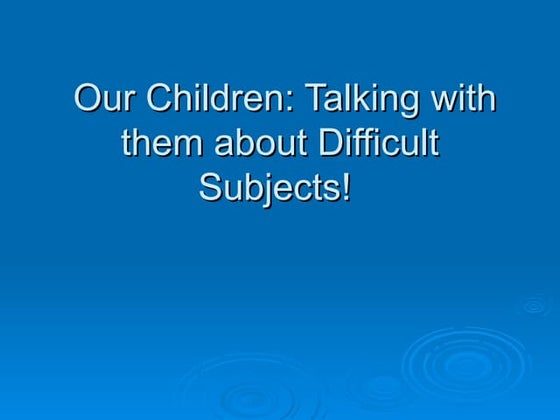 Our Children: Talking with them about Difficult Subjects!